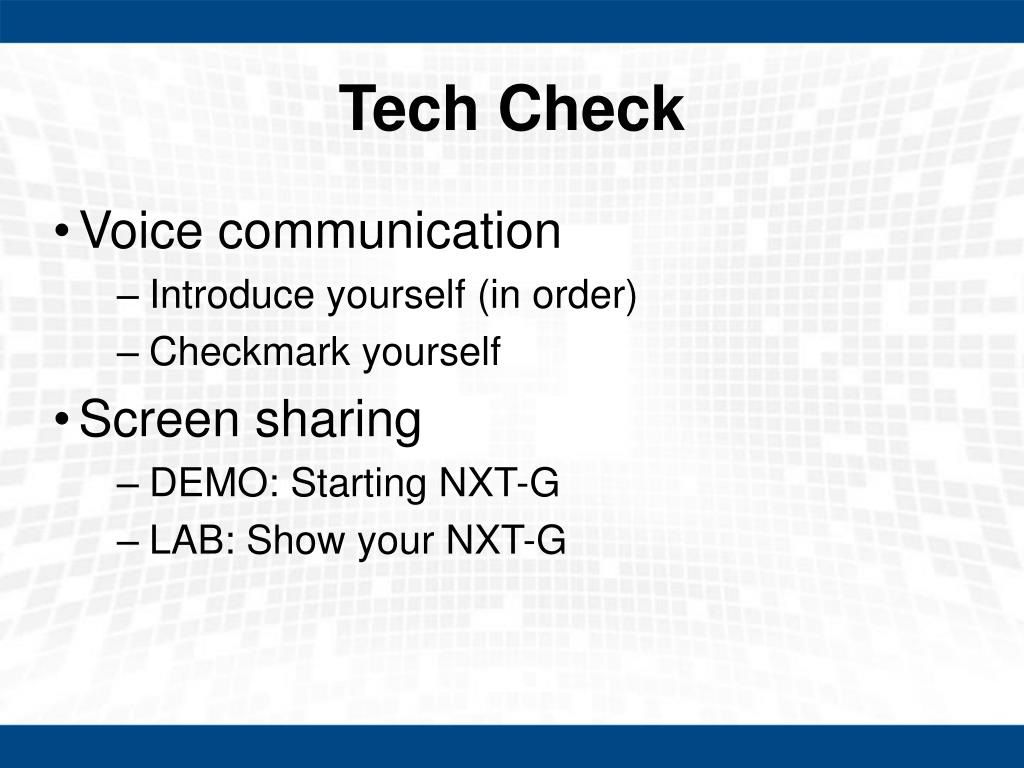 Tech Check

• Voice communication
– Introduce yourself (in order)
– Checkmark yourself

• Screen sharing
– DEMO: Starting NXT-G
– LAB: Show your NXT-G